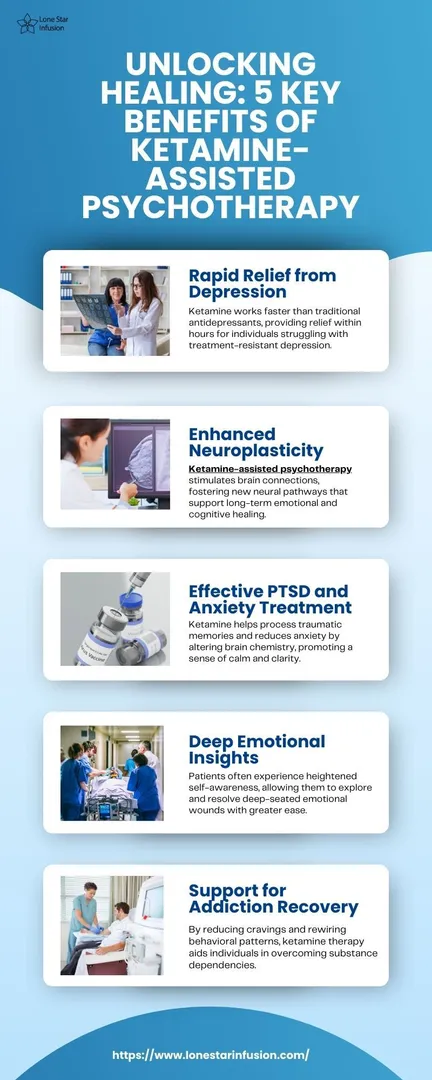 Lone Star Infusion

UNLOCKING HEALING: 5 KEY BENEFITS OF KETAMINE-ASSISTED PSYCHOTHERAPY

Rapid Relief from Depression

Ketamine works faster than traditional antidepressants, providing relief within hours for individuals struggling with treatment-resistant depression.

Enhanced Neuroplasticity

Ketamine-assisted psychotherapy stimulates brain connections, fostering new neural pathways that support long-term emotional and cognitive healing.

Effective PTSD and Anxiety Treatment

Ketamine helps process traumatic memories and reduces anxiety by altering brain chemistry, promoting a sense of calm and clarity.

Deep Emotional Insights

Patients often experience heightened self-awareness, allowing them to explore and resolve deep-seated emotional wounds with greater ease.

Support for Addiction Recovery

By reducing cravings and rewiring behavioral patterns, ketamine therapy aids individuals in overcoming substance dependencies.

https://www.lonestarinfusion.com/